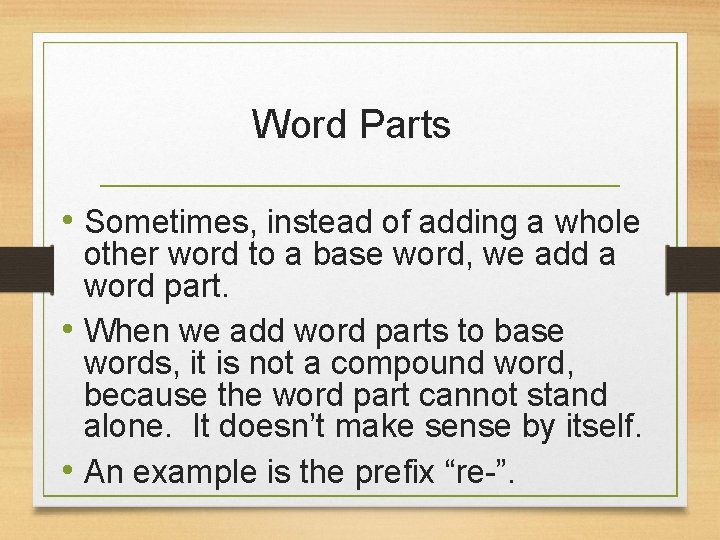 Word Parts

• Sometimes, instead of adding a whole other word to a base word, we add a word part.

• When we add word parts to base words, it is not a compound word, because the word part cannot stand alone.  It doesn’t make sense by itself.

• An example is the prefix “re-”.